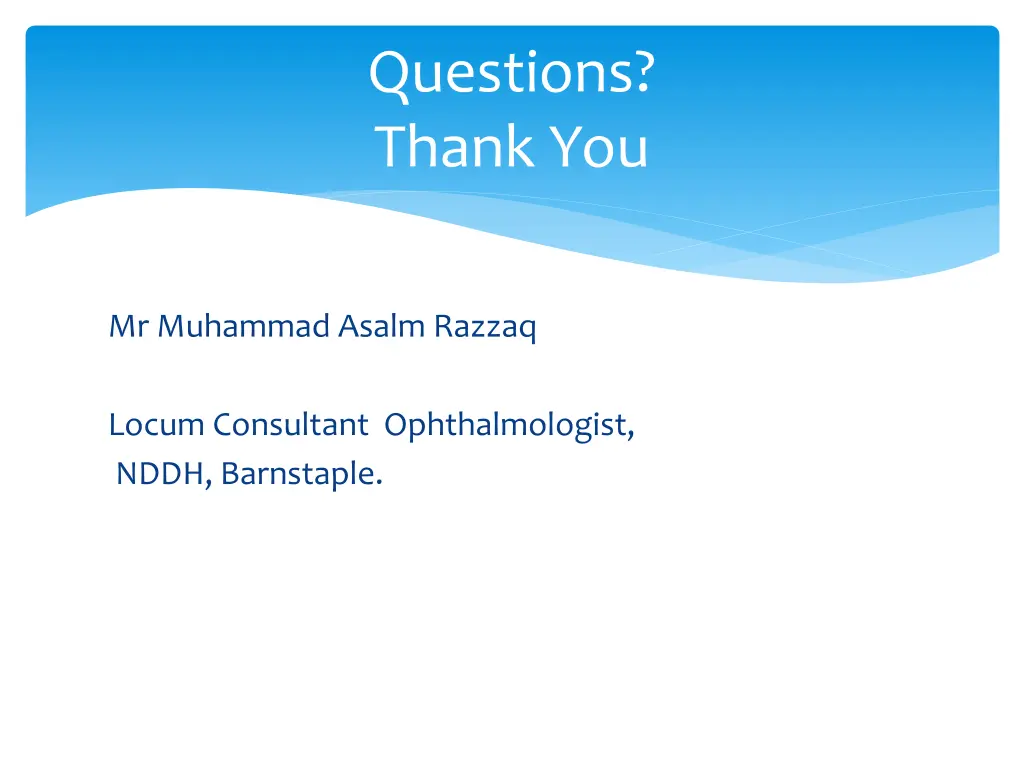 Questions?
Thank You

Mr Muhammad Asalm Razzaq

Locum Consultant Ophthalmologist,
NDDH, Barnstaple.